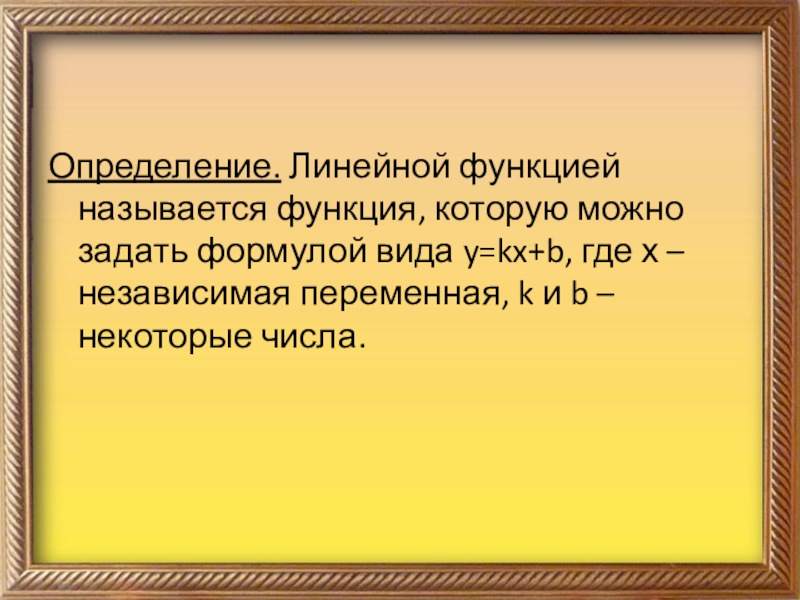 Определение. Линейной функцией называется функция, которую можно задать формулой вида $y=kx+b$, где $x$ – независимая переменная, $k$ и $b$ – некоторые числа.